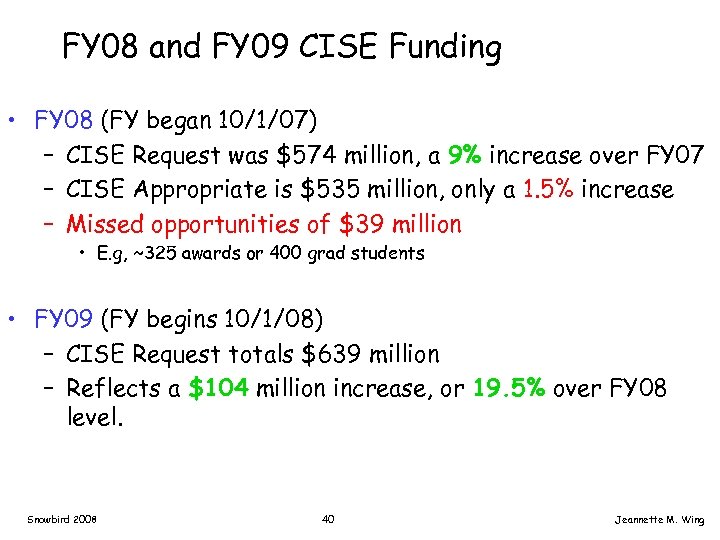 FY08 and FY09 CISE Funding

• FY08 (FY began 10/1/07)
– CISE Request was \$574 million, a 9% increase over FY07
– CISE Appropriate is \$535 million, only a 1.5% increase
– Missed opportunities of \$39 million
• E.g, ~325 awards or 400 grad students

• FY09 (FY begins 10/1/08)
– CISE Request totals \$639 million
– Reflects a \$104 million increase, or 19.5% over FY08 level.

Snowbird 2008

40

Jeannette M. Wing